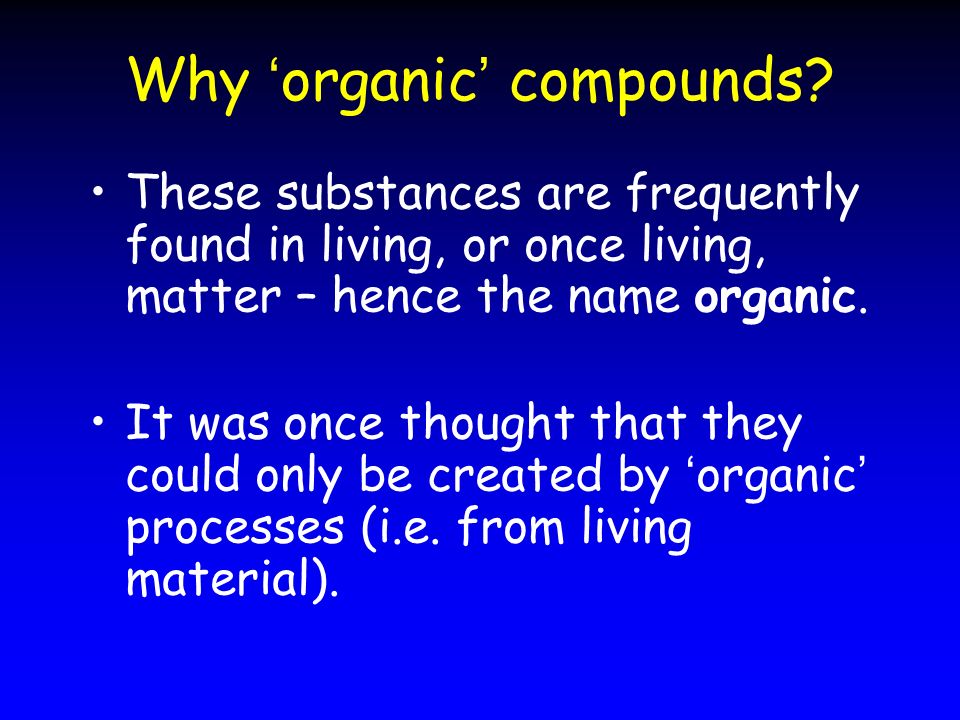 Why ‘organic’ compounds?

• These substances are frequently found in living, or once living, matter – hence the name organic.

• It was once thought that they could only be created by ‘organic’ processes (i.e. from living material).